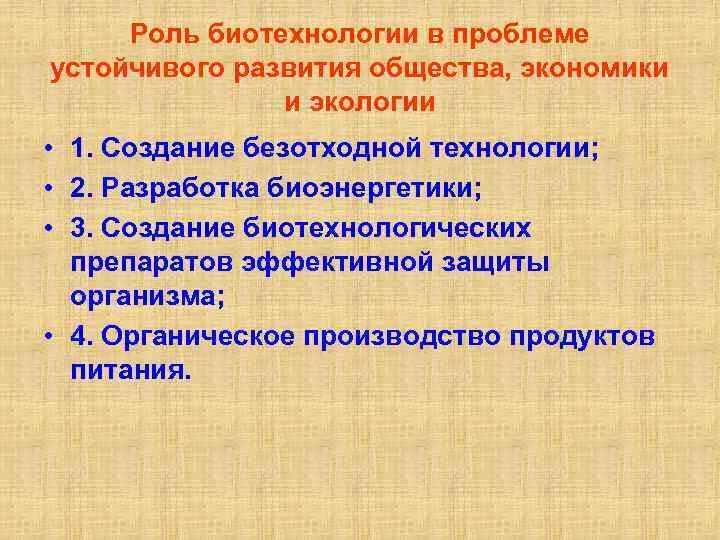 Роль биотехнологии в проблеме устойчивого развития общества, экономики и экологии

• 1. Создание безотходной технологии;
• 2. Разработка биоэнергетики;
• 3. Создание биотехнологических препаратов эффективной защиты организма;
• 4. Органическое производство продуктов питания.